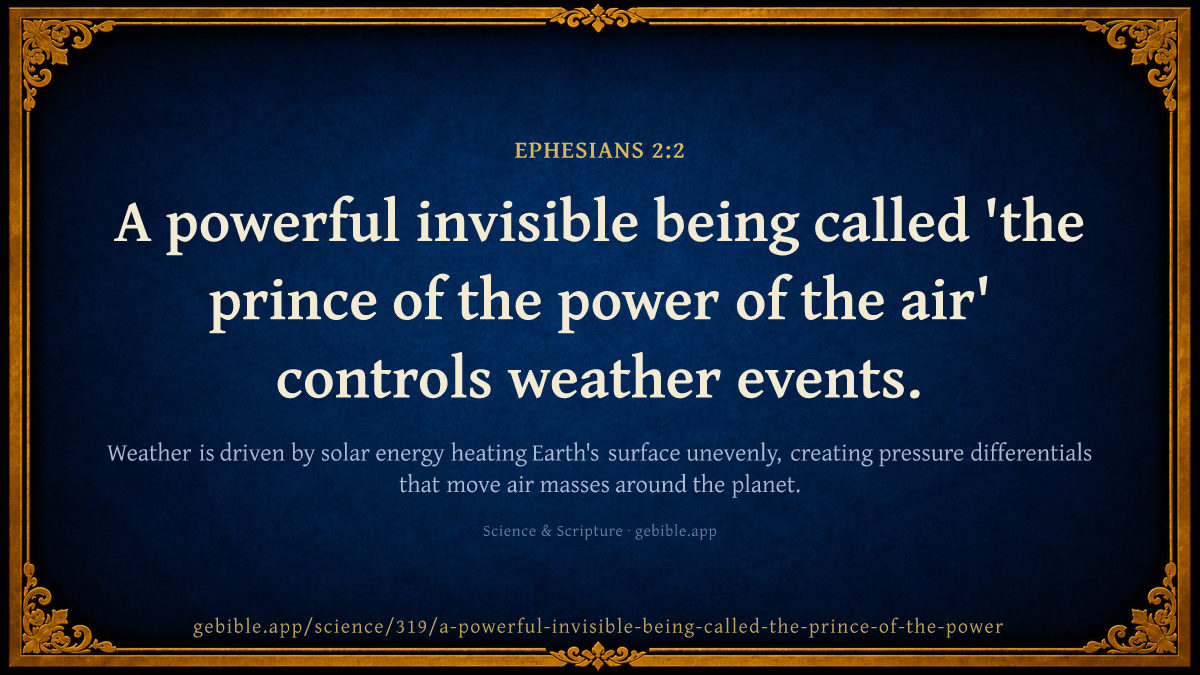 EPHESIANS 2:2

A powerful invisible being called 'the prince of the power of the air' controls weather events.

Weather is driven by solar energy heating Earth's surface unevenly, creating pressure differentials that move air masses around the planet.

Science & Scripture · gebible.app

gebible.app/science/319/a-powerful-invisible-being-called-the-prince-of-the-power